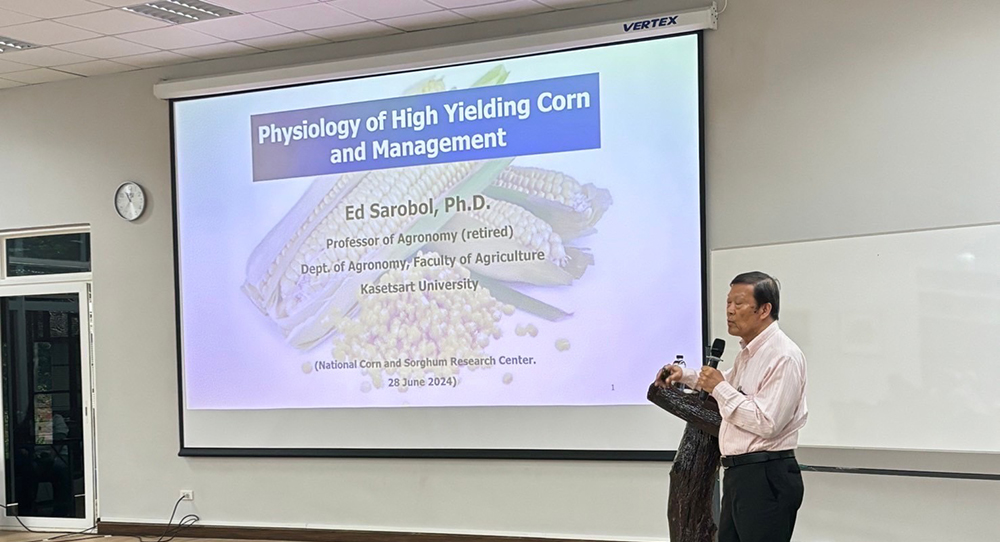 VERTEX

Physiology of High Yielding Corn and Management

Ed Sarobol, Ph.D.

Professor of Agronomy (retired)

Dept. of Agronomy, Faculty of Agriculture

Kasetsart University

(National Corn and Sorghum Research Center.
28 June 2024)

1